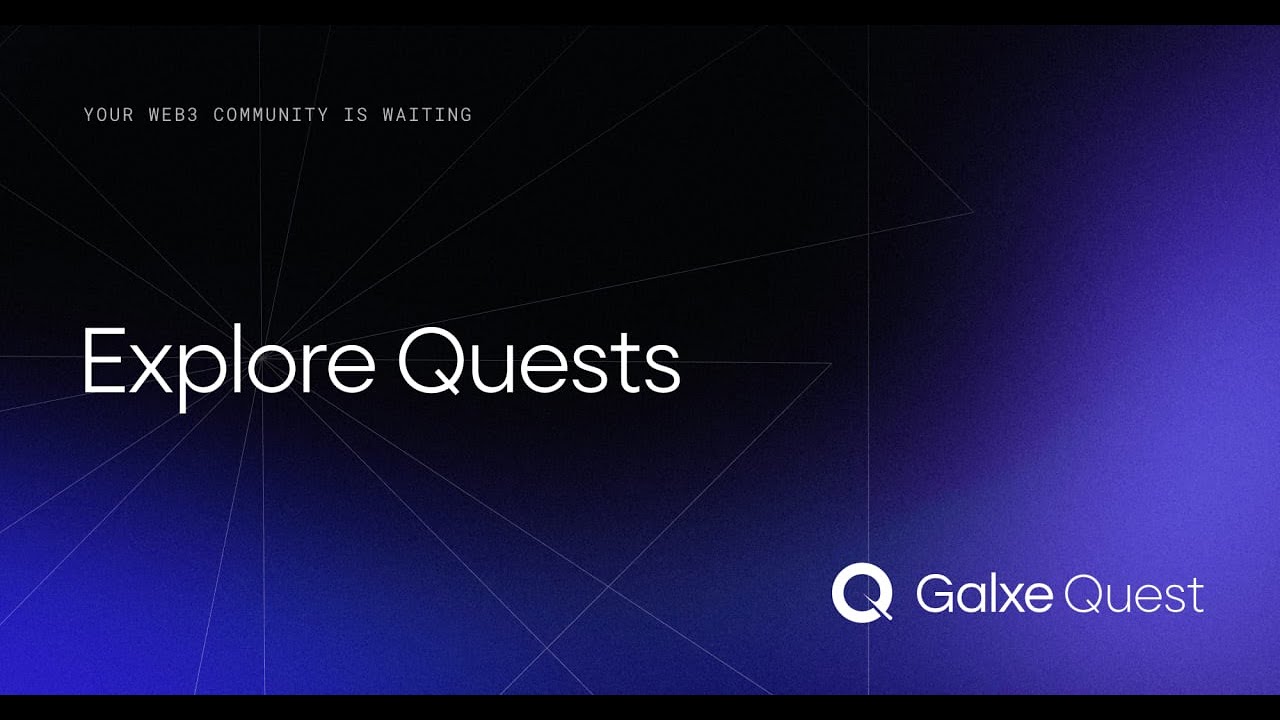 YOUR WEB3 COMMUNITY IS WAITING

Explore Quests

Galxe Quest